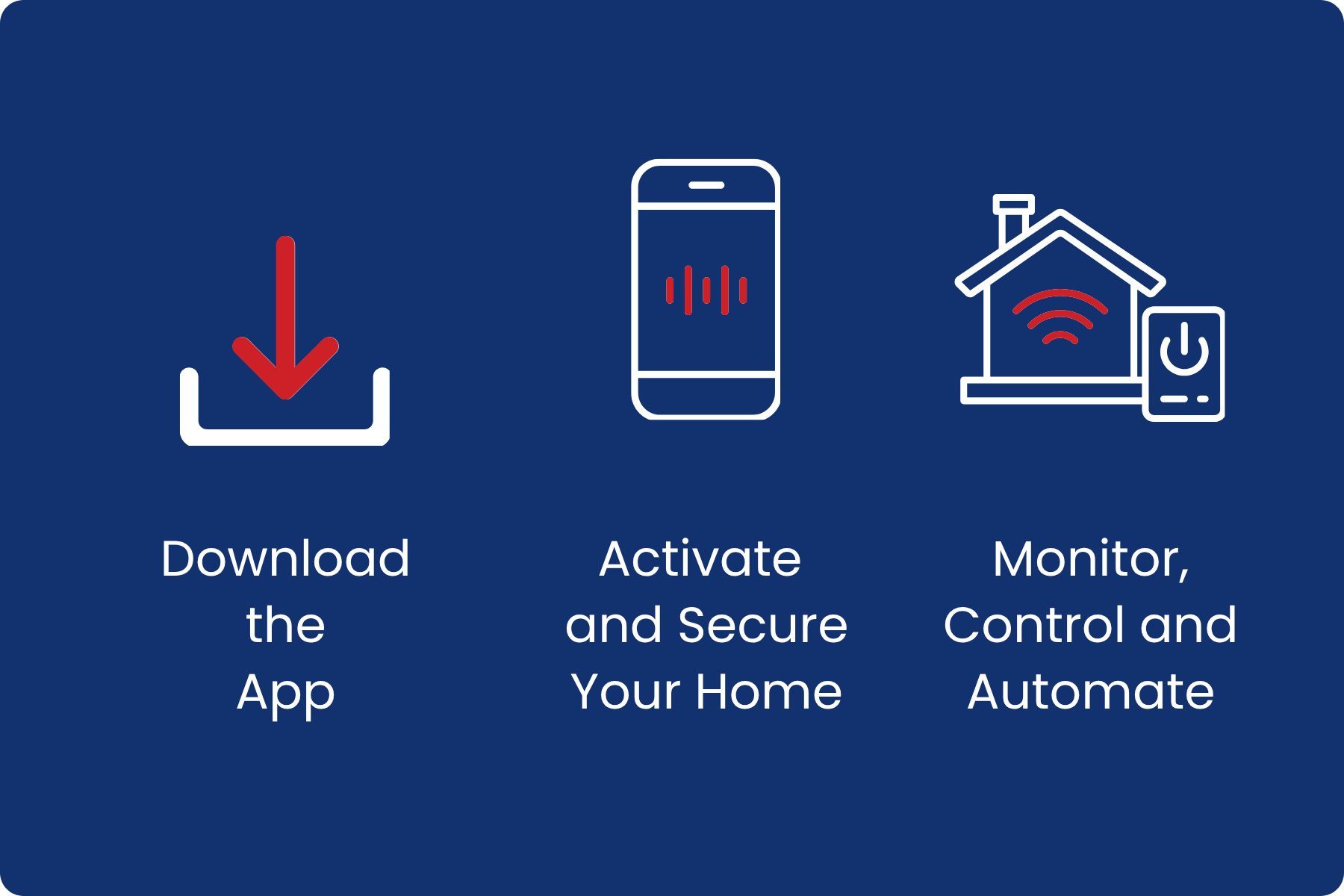 Download the App

Activate and Secure Your Home

Monitor, Control and Automate